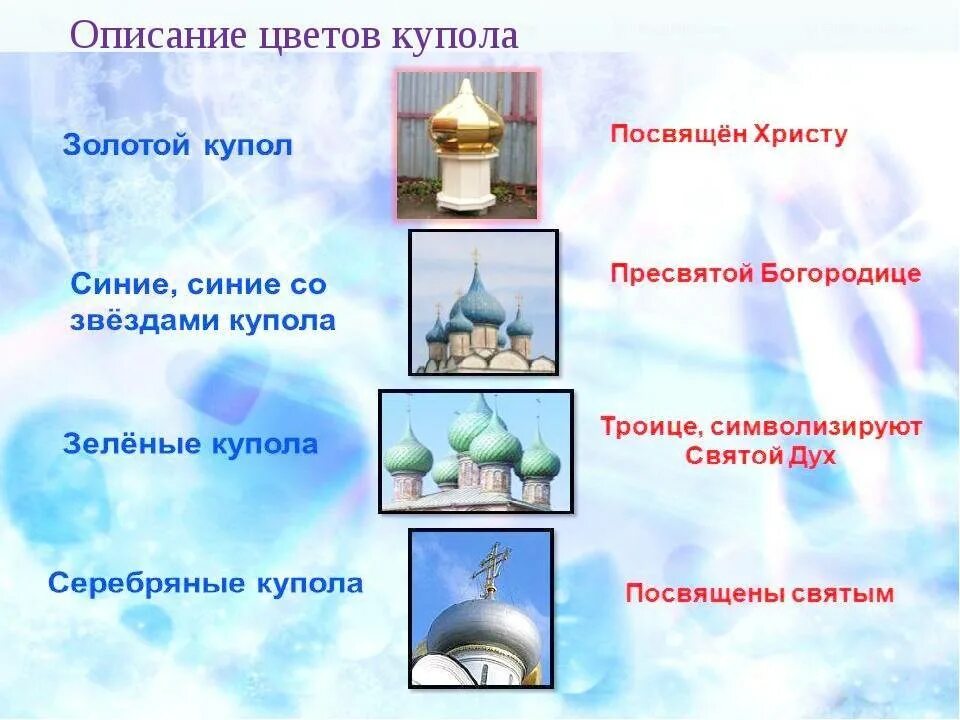 Описание цветов купола

Золотой купол

Посвящён Христу

Синие, синие со звёздами купола

Пресвятой Богородице

Зелёные купола

Троице, символизируют Святой Дух

Серебряные купола

Посвящены святым